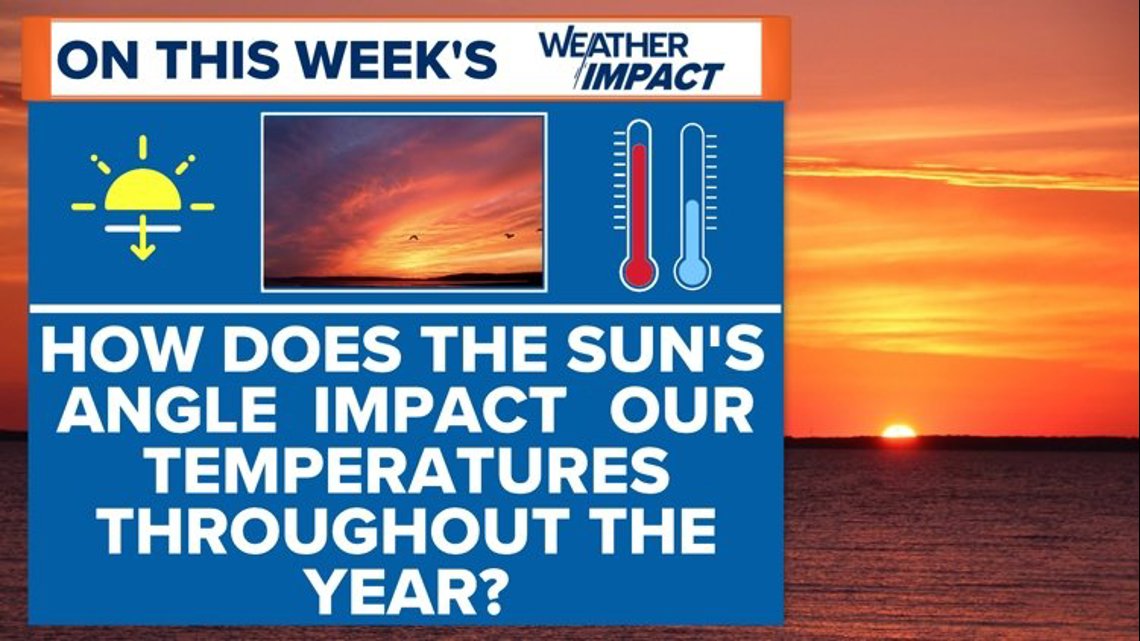 ON THIS WEEK'S WEATHER IMPACT

HOW DOES THE SUN'S ANGLE IMPACT OUR TEMPERATURES THROUGHOUT THE YEAR?